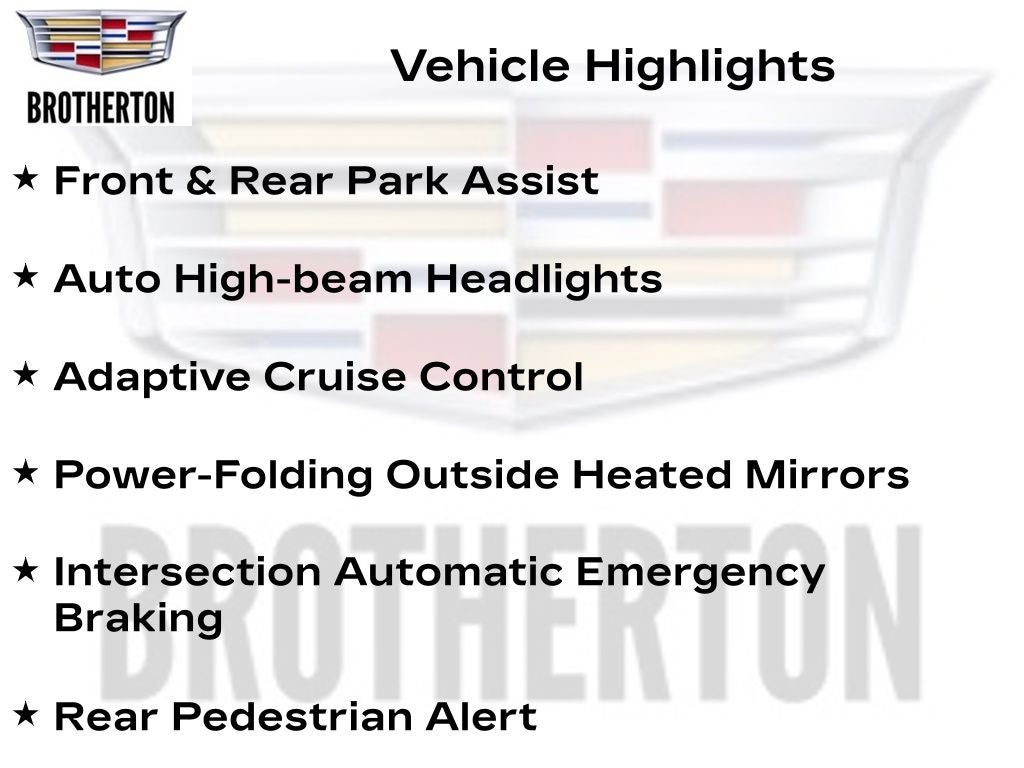 BROTHERTON

Vehicle Highlights

★ Front & Rear Park Assist

★ Auto High-beam Headlights

★ Adaptive Cruise Control

★ Power-Folding Outside Heated Mirrors

★ Intersection Automatic Emergency Braking

★ Rear Pedestrian Alert

BROTHERTON